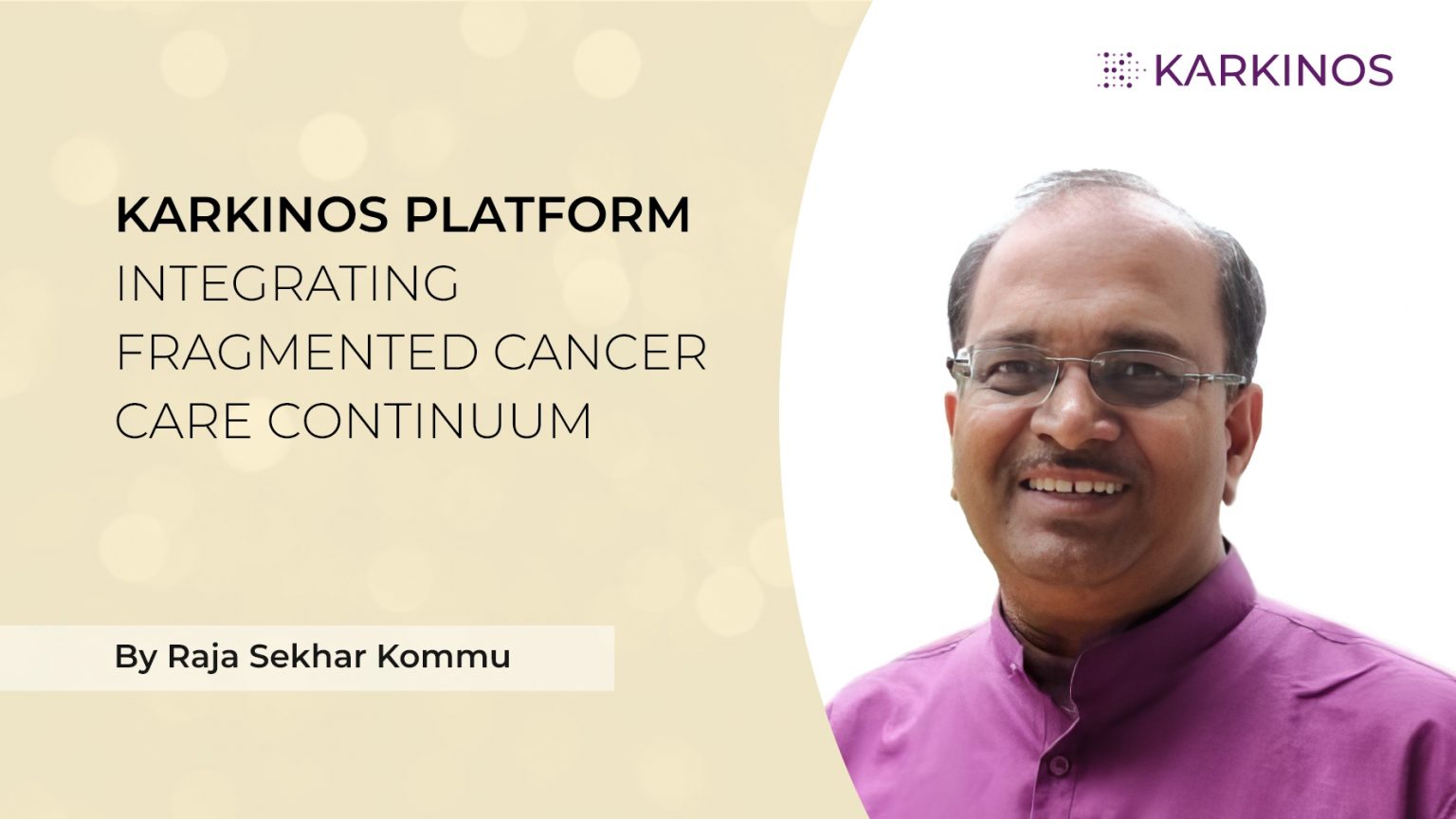 KARKINOS

KARKINOS PLATFORM
INTEGRATING FRAGMENTED CANCER CARE CONTINUUM

By Raja Sekhar Kommu